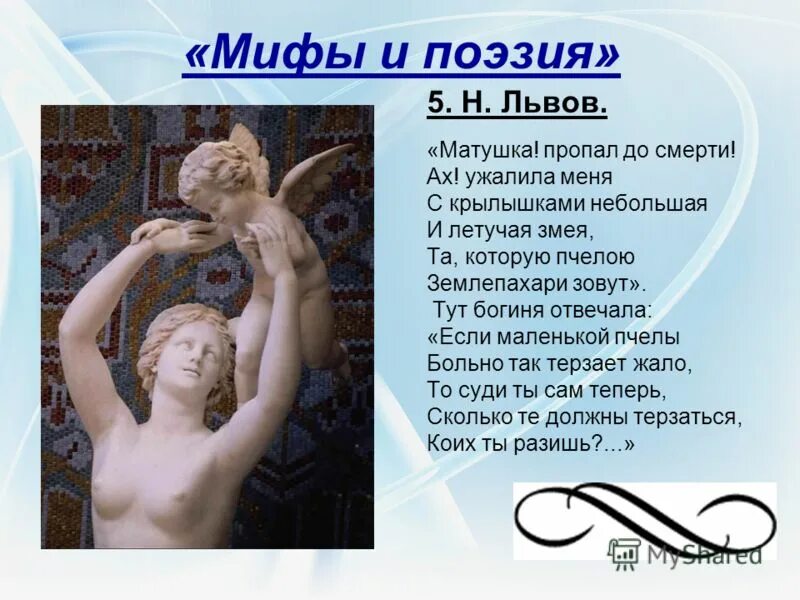 «Мифы и поэзия»

5. Н. Львов.

«Матушка! пропал до смерти!
Ах! ужалила меня
С крылышками небольшая
И летучая змея,
Та, которую пчелою
Землепахари зовут».
Тут богиня отвечала:
«Если маленькой пчелы
Больно так терзает жало,
То суди ты сам теперь,
Сколько те должны терзаться,
Коих ты разишь?...»

MyShared